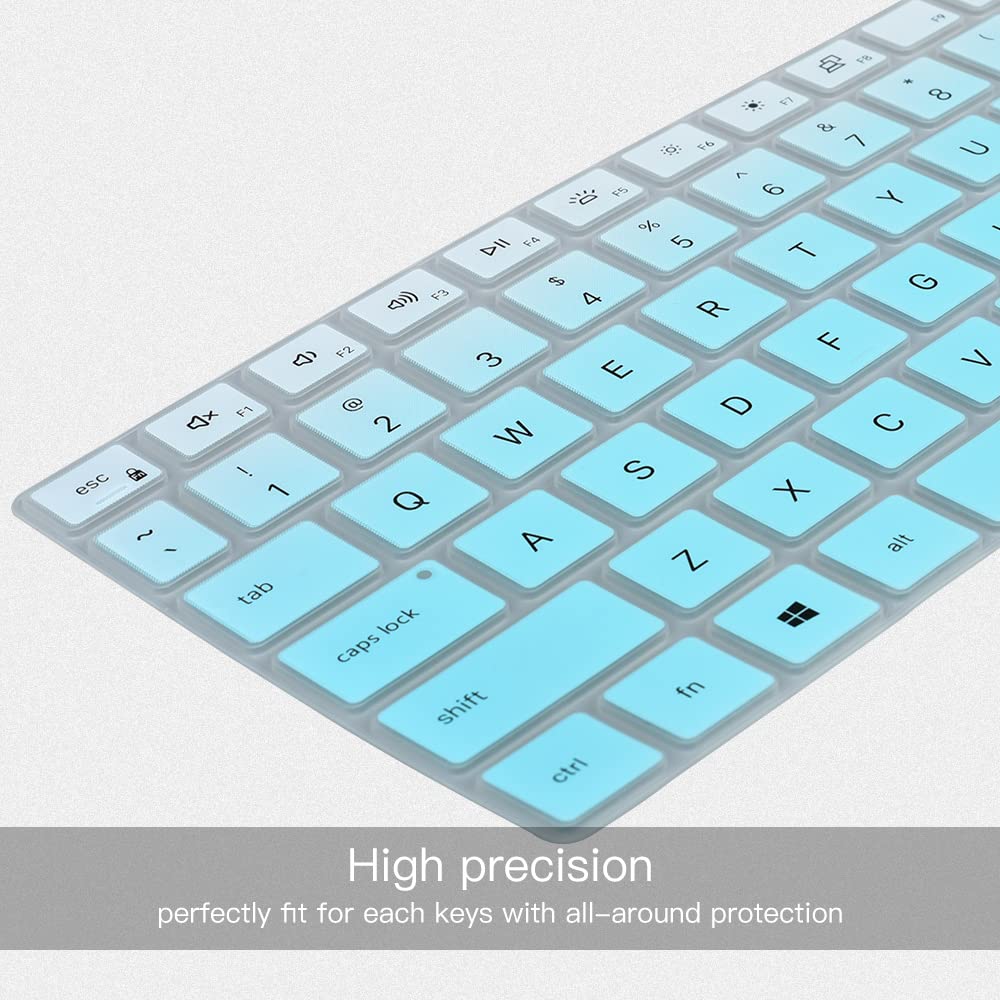 esc
F1
F2
F3
F4
F5
F6
F7
F8
F9
~
`
!
1
@
2
3
$
4
%
5
^
6
&
7
*
8
tab
Q
W
E
R
T
Y
U
caps lock
A
S
D
F
G
shift
Z
X
C
V
ctrl
fn
alt

High precision
perfectly fit for each keys with all-around protection